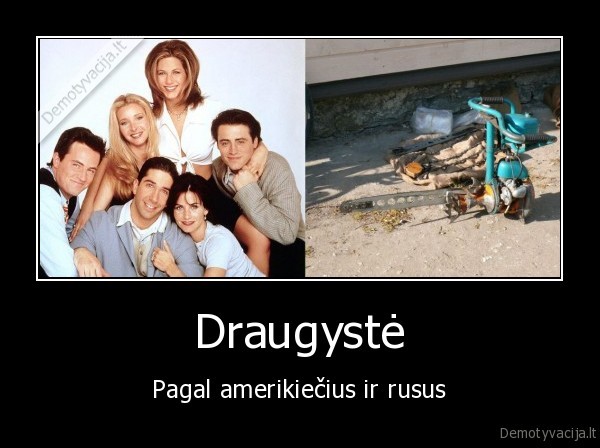 Demotyvacija.lt

Draugystė

Pagal amerikiečius ir rusus

Demotyvacija.lt